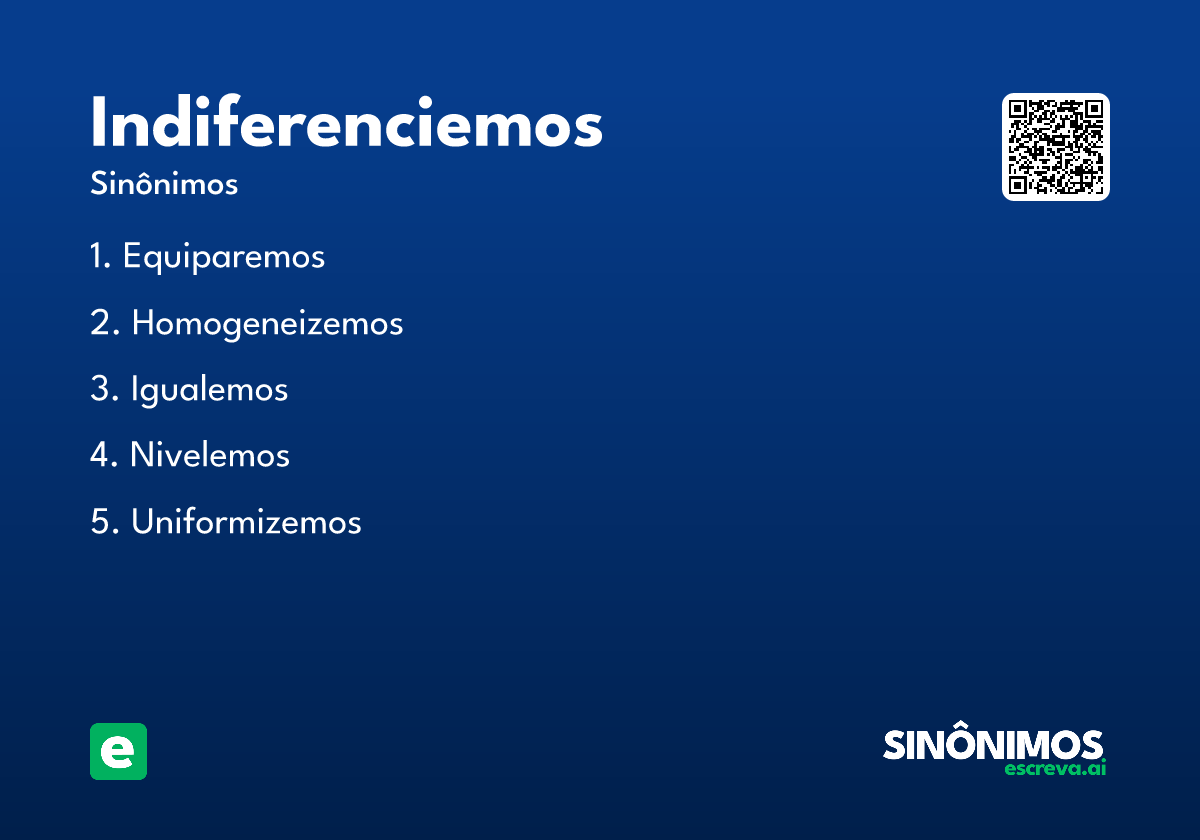 Indiferenciemos
Sinônimos

1. Equiparemos

2. Homogeneizemos

3. Igualemos

4. Nivelemos

5. Uniformizemos

e

SINÔNIMOS
escreva.ai